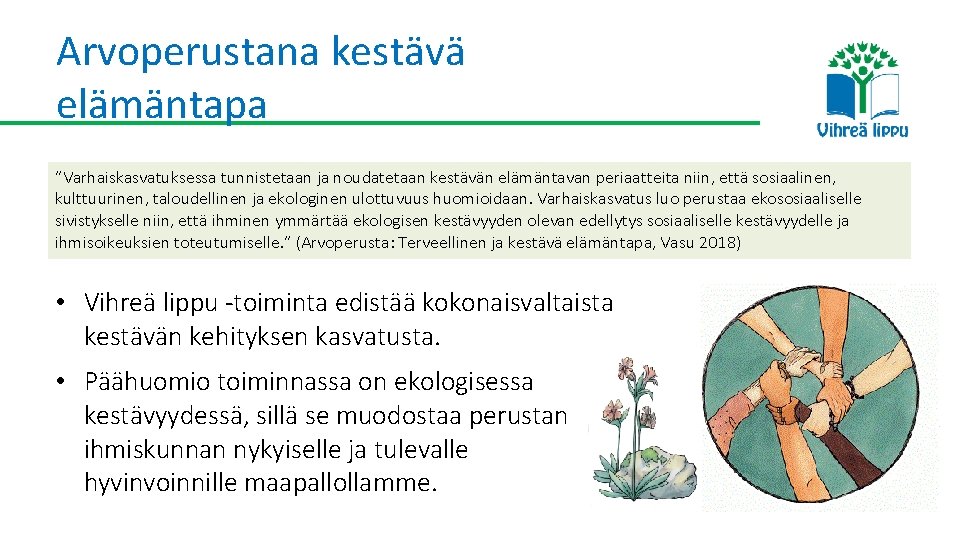 Arvoperustana kestävä elämäntapa

Vihreä lippu

"Varhaiskasvatuksessa tunnistetaan ja noudatetaan kestävän elämäntavan periaatteita niin, että sosiaalinen, kulttuurinen, taloudellinen ja ekologinen ulottuvuus huomioidaan. Varhaiskasvatus luo perustaa ekososiaaliselle sivistykselle niin, että ihminen ymmärtää ekologisen kestävyyden olevan edellytys sosiaaliselle kestävyydelle ja ihmisoikeuksien toteutumiselle." (Arvoperusta: Terveellinen ja kestävä elämäntapa, Vasu 2018)

• Vihreä lippu -toiminta edistää kokonaisvaltaista kestävän kehityksen kasvatusta.

• Päähuomio toiminnassa on ekologisessa kestävyydessä, sillä se muodostaa perustan ihmiskunnan nykyiselle ja tulevalle hyvinvoinnille maapallollamme.